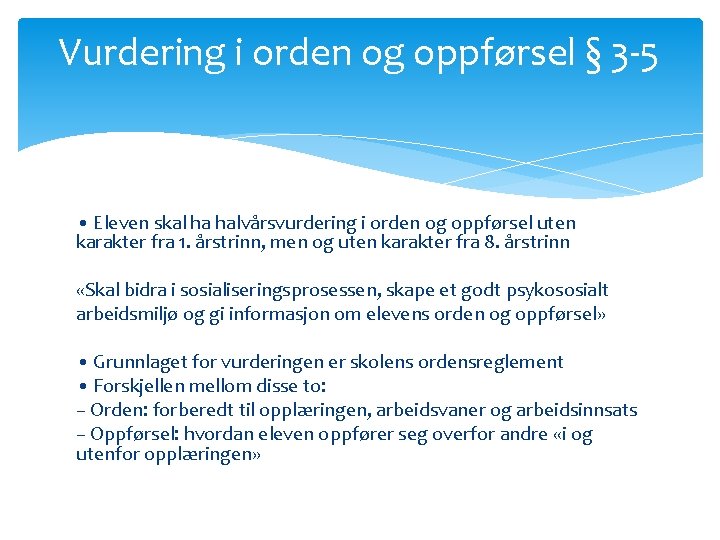 Vurdering i orden og oppførsel § 3-5

• Eleven skal ha halvårsvurdering i orden og oppførsel uten karakter fra 1. årstrinn, men og uten karakter fra 8. årstrinn

«Skal bidra i sosialiseringsprosessen, skape et godt psykososialt arbeidsmiljø og gi informasjon om elevens orden og oppførsel»

• Grunnlaget for vurderingen er skolens ordensreglement
• Forskjellen mellom disse to:
– Orden: forberedt til opplæringen, arbeidsvaner og arbeidsinnsats
– Oppførsel: hvordan eleven oppfører seg overfor andre «i og utenfor opplæringen»